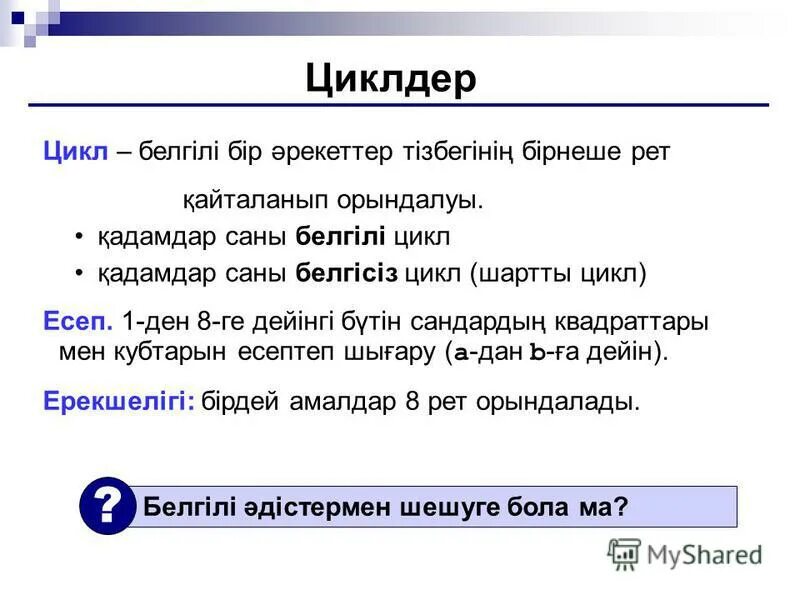 Циклдер

Цикл – белгілі бір әрекеттер тізбегінің бірнеше рет қайталанып орындалуы.

• қадамдар саны белгілі цикл
• қадамдар саны белгісіз цикл (шартты цикл)

Есеп. 1-ден 8-ге дейінгі бүтін сандардың квадраттары мен кубтарын есептеп шығару (a-дан b-ға дейін).

Ерекшелігі: бірдей амалдар 8 рет орындалады.

?

Белгілі әдістермен шешуге бола ма?

MyShared